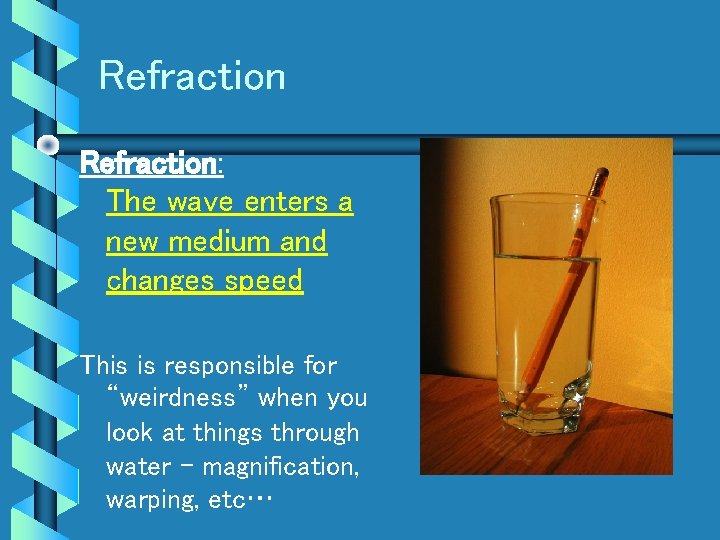 Refraction

Refraction: The wave enters a new medium and changes speed

This is responsible for "weirdness" when you look at things through water – magnification, warping, etc…